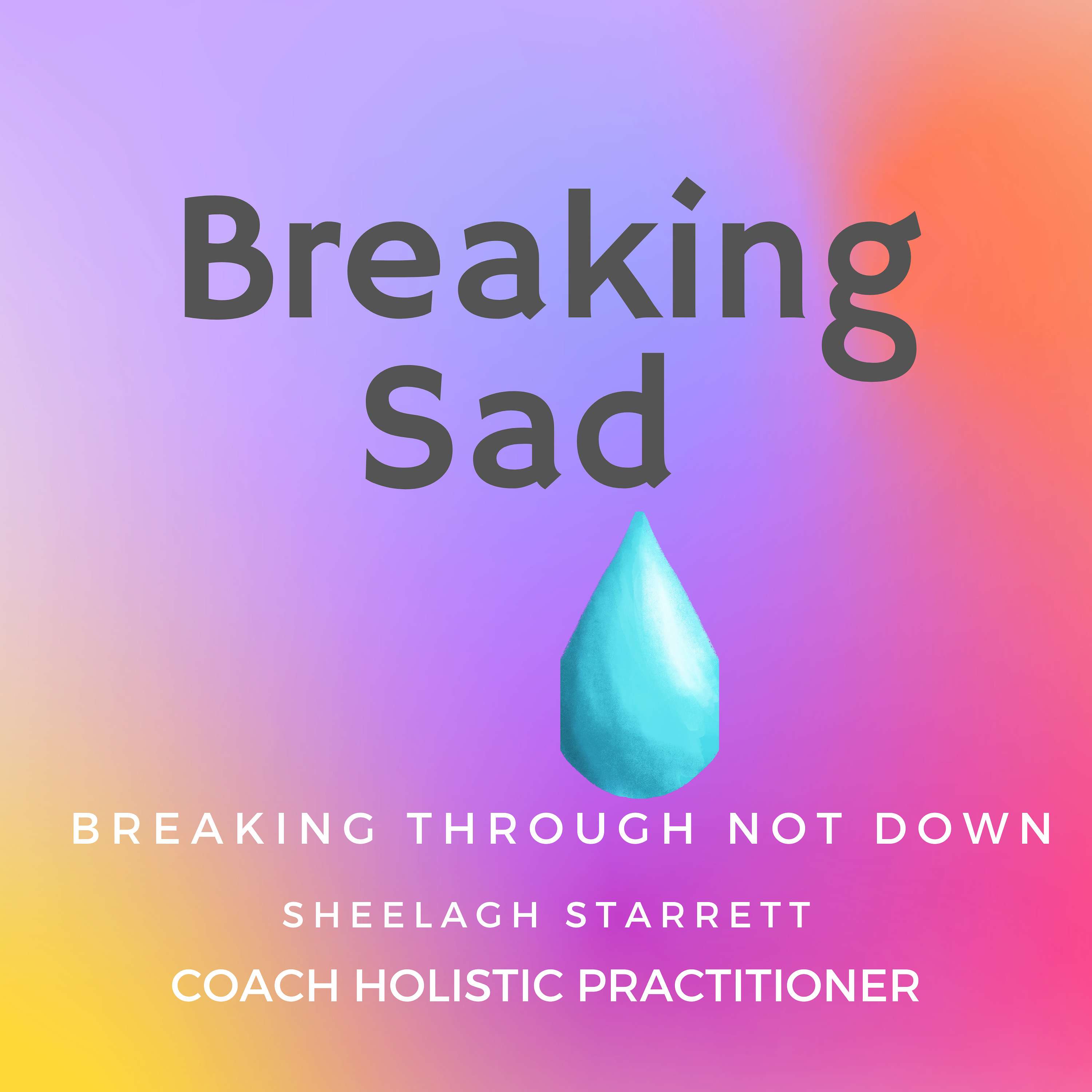 Breaking
Sad

BREAKING THROUGH NOT DOWN

SHEELAGH STARRETT

COACH HOLISTIC PRACTITIONER